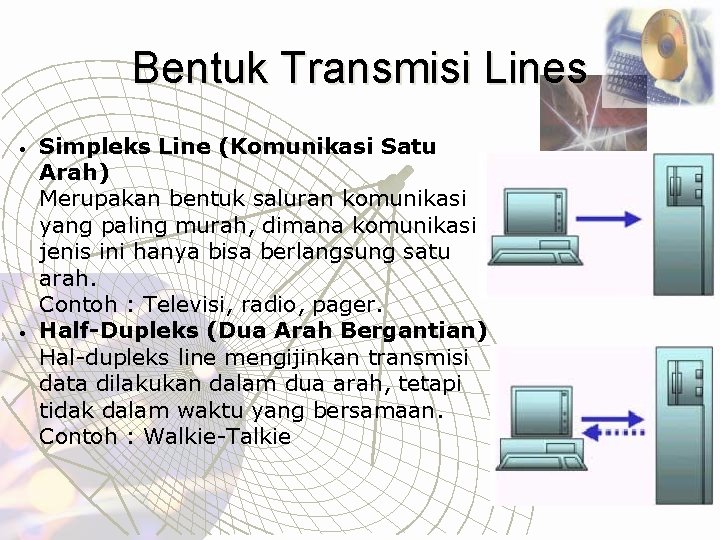 Bentuk Transmisi Lines

• Simpleks Line (Komunikasi Satu Arah)
Merupakan bentuk saluran komunikasi yang paling murah, dimana komunikasi jenis ini hanya bisa berlangsung satu arah.
Contoh : Televisi, radio, pager.

• Half-Dupleks (Dua Arah Bergantian)
Hal-dupleks line mengijinkan transmisi data dilakukan dalam dua arah, tetapi tidak dalam waktu yang bersamaan.
Contoh : Walkie-Talkie